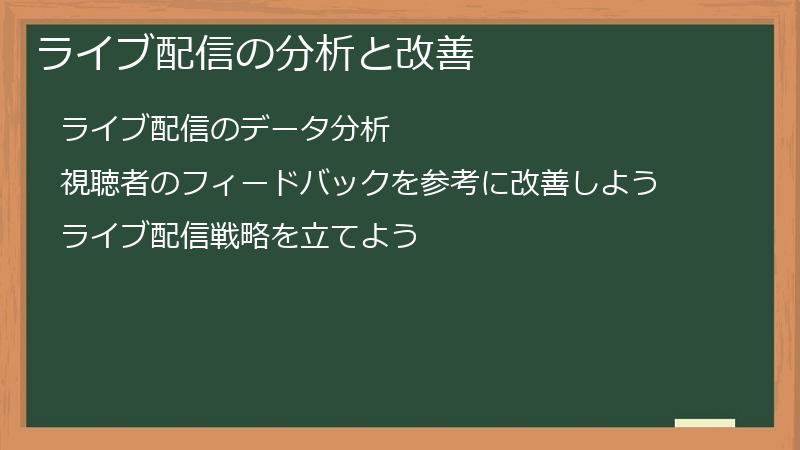 ライブ配信の分析と改善

ライブ配信のデータ分析

視聴者のフィードバックを参考に改善しよう

ライブ配信戦略を立てよう